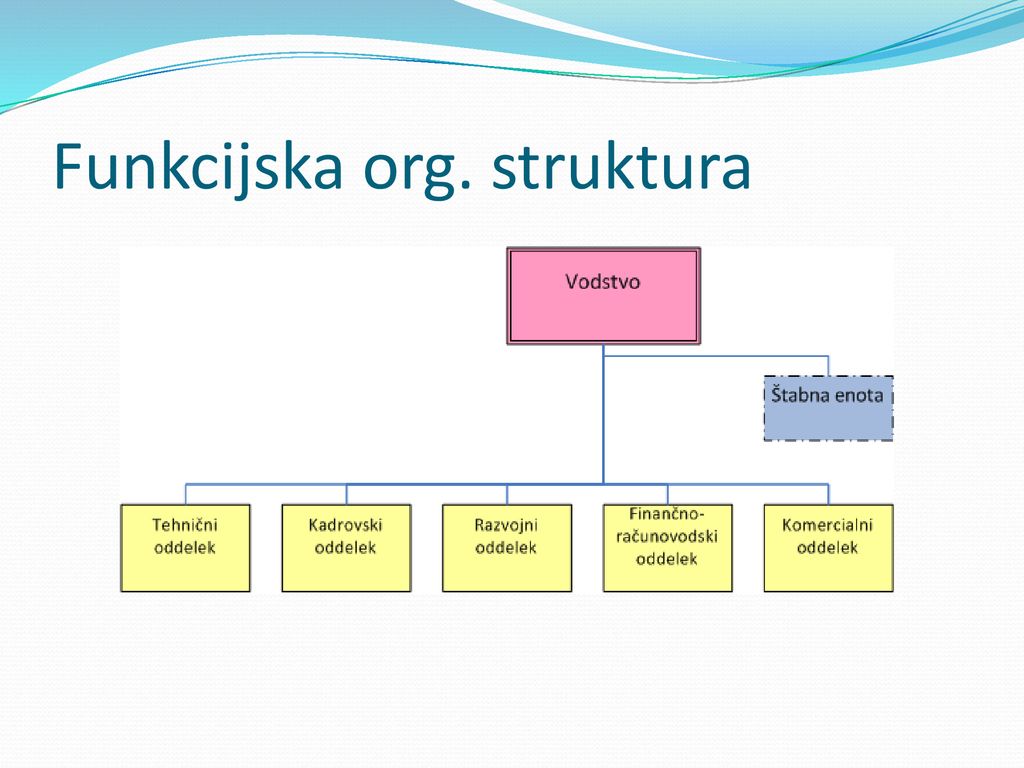 Funkcijska org. struktura

Vodstvo

Štabna enota

Tehnični oddelek

Kadrovski oddelek

Razvojni oddelek

Finančno-računovodski oddelek

Komercialni oddelek